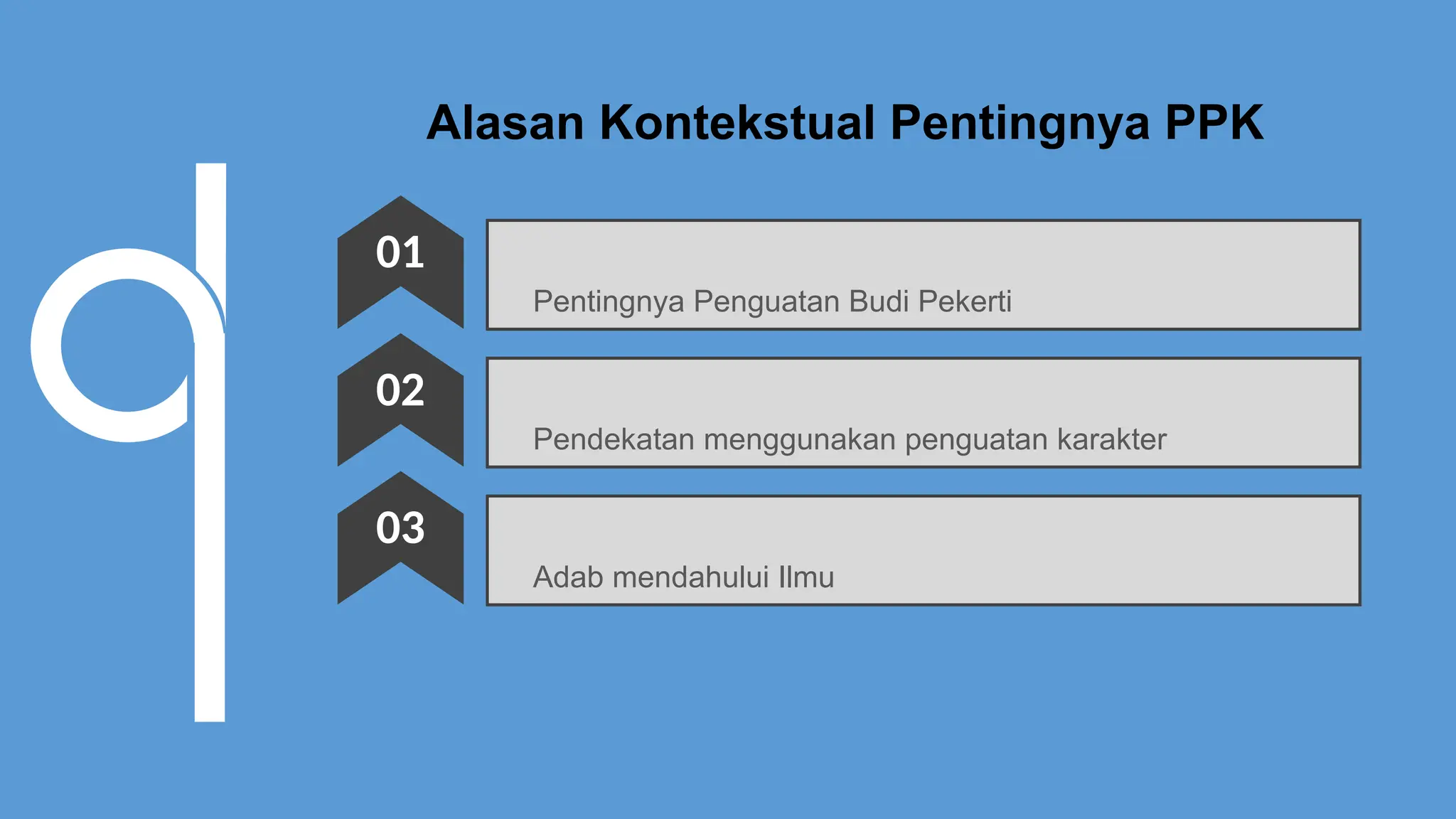 Alasan Kontekstual Pentingnya PPK

01

Pentingnya Penguatan Budi Pekerti

02

Pendekatan menggunakan penguatan karakter

03

Adab mendahului Ilmu